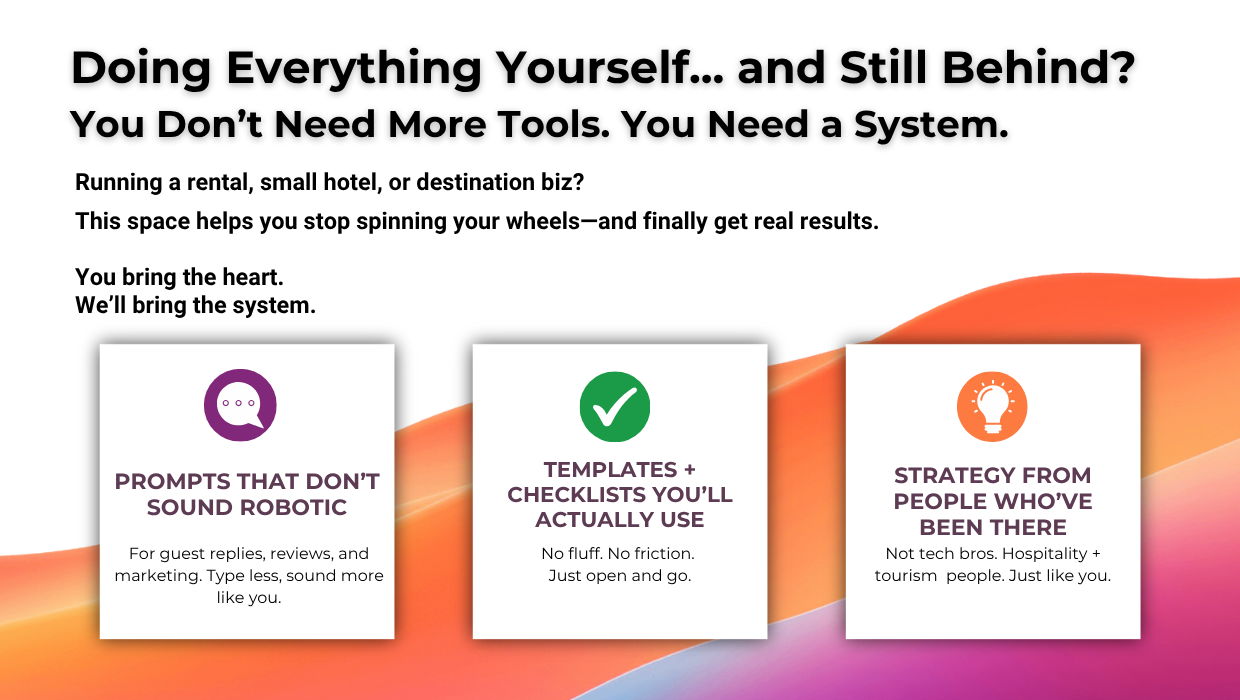 Doing Everything Yourself... and Still Behind?
You Don't Need More Tools. You Need a System.

Running a rental, small hotel, or destination biz?
This space helps you stop spinning your wheels—and finally get real results.

You bring the heart.
We'll bring the system.

PROMPTS THAT DON'T SOUND ROBOTIC

For guest replies, reviews, and marketing. Type less, sound more like you.

TEMPLATES + CHECKLISTS YOU'LL ACTUALLY USE

No fluff. No friction.
Just open and go.

STRATEGY FROM PEOPLE WHO'VE BEEN THERE

Not tech bros. Hospitality + tourism people. Just like you.